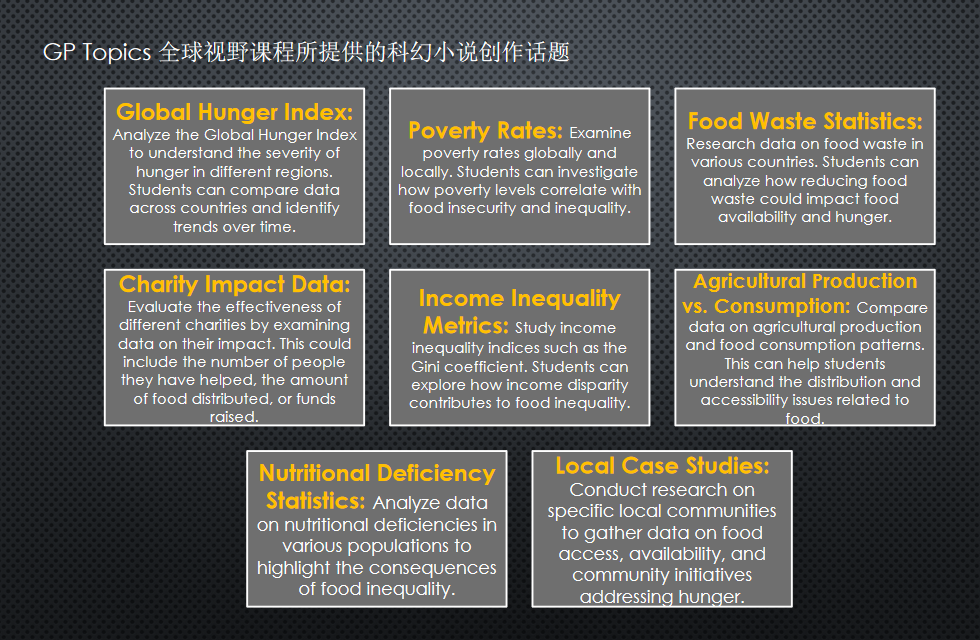 GP Topics 全球视野课程所提供的科幻小说创作话题

Global Hunger Index: Analyze the Global Hunger Index to understand the severity of hunger in different regions. Students can compare data across countries and identify trends over time.

Poverty Rates: Examine poverty rates globally and locally. Students can investigate how poverty levels correlate with food insecurity and inequality.

Food Waste Statistics: Research data on food waste in various countries. Students can analyze how reducing food waste could impact food availability and hunger.

Charity Impact Data: Evaluate the effectiveness of different charities by examining data on their impact. This could include the number of people they have helped, the amount of food distributed, or funds raised.

Income Inequality Metrics: Study income inequality indices such as the Gini coefficient. Students can explore how income disparity contributes to food inequality.

Agricultural Production vs. Consumption: Compare data on agricultural production and food consumption patterns. This can help students understand the distribution and accessibility issues related to food.

Nutritional Deficiency Statistics: Analyze data on nutritional deficiencies in various populations to highlight the consequences of food inequality.

Local Case Studies: Conduct research on specific local communities to gather data on food access, availability, and community initiatives addressing hunger.